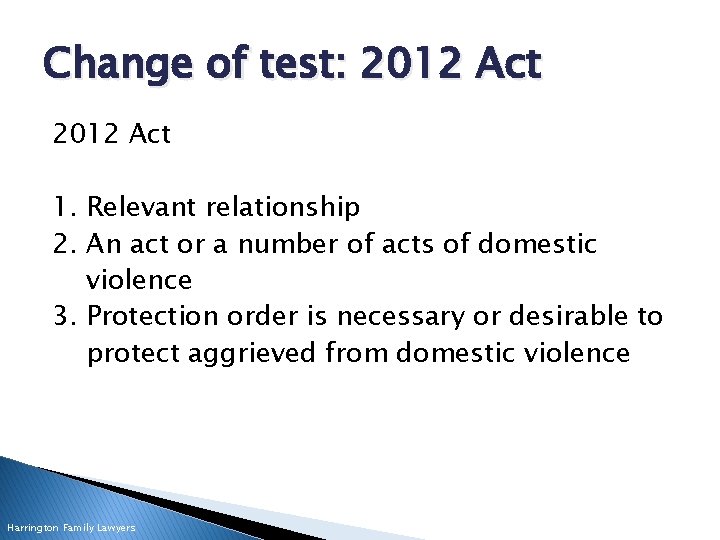 Change of test: 2012 Act

2012 Act

1. Relevant relationship
2. An act or a number of acts of domestic violence
3. Protection order is necessary or desirable to protect aggrieved from domestic violence

Harrington Family Lawyers